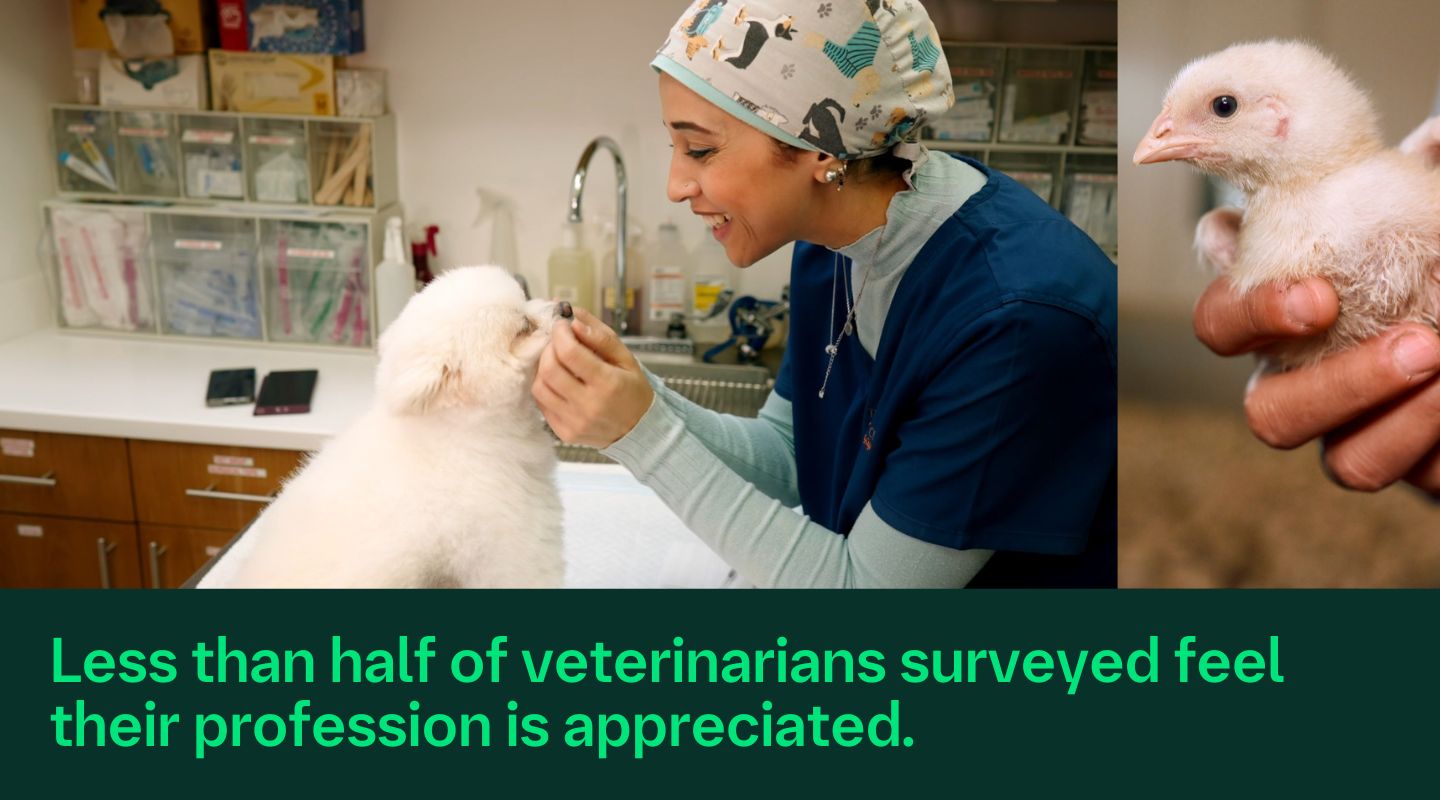 Less than half of veterinarians surveyed feel their profession is appreciated.